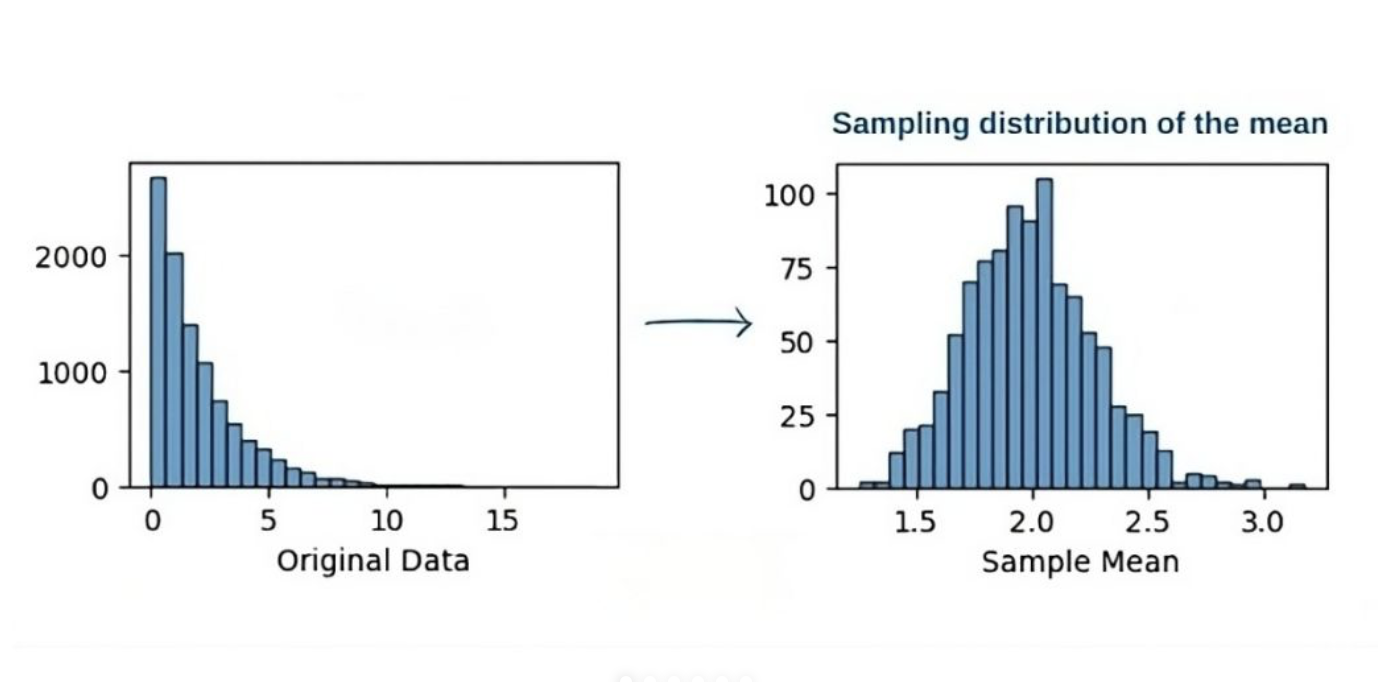 2000
1000
0
0 5 10 15
Original Data

Sampling distribution of the mean

100
75
50
25
0
1.5 2.0 2.5 3.0
Sample Mean